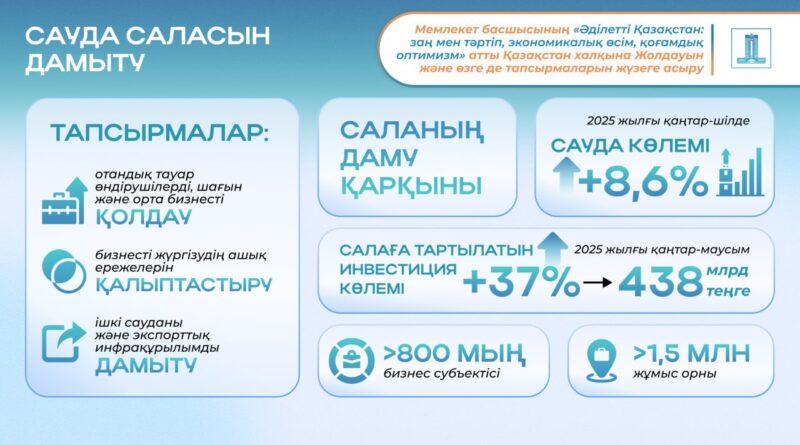 САУДА САЛАСЫН ДАМЫТУ

Мемлекет басшысының «Әділетті Қазақстан: заң мен тәртіп, экономикалық өсім, қоғамдық оптимизм» атты Қазақстан халқына Жолдауын және өзге де тапсырмаларын жүзеге асыру

ТАПСЫРМАЛАР:

отандық тауар өндірушілерді, шағын және орта бизнесті ҚОЛДАУ

бизнесті жүргізудің ашық ережелерін ҚАЛЫПТАСТЫРУ

ішкі сауданы және экспорттық инфрақұрылымды ДАМЫТУ

САЛАНЫҢ ДАМУ ҚАРҚЫНЫ

2025 жылғы қаңтар-шілде

САУДА КӨЛЕМІ +8,6%

САЛАҒА ТАРТЫЛАТЫН ИНВЕСТИЦИЯ КӨЛЕМІ

2025 жылғы қаңтар-маусым

+37% → 438 млрд теңге

>800 МЫҢ бизнес субъектісі

>1,5 МЛН жұмыс орны